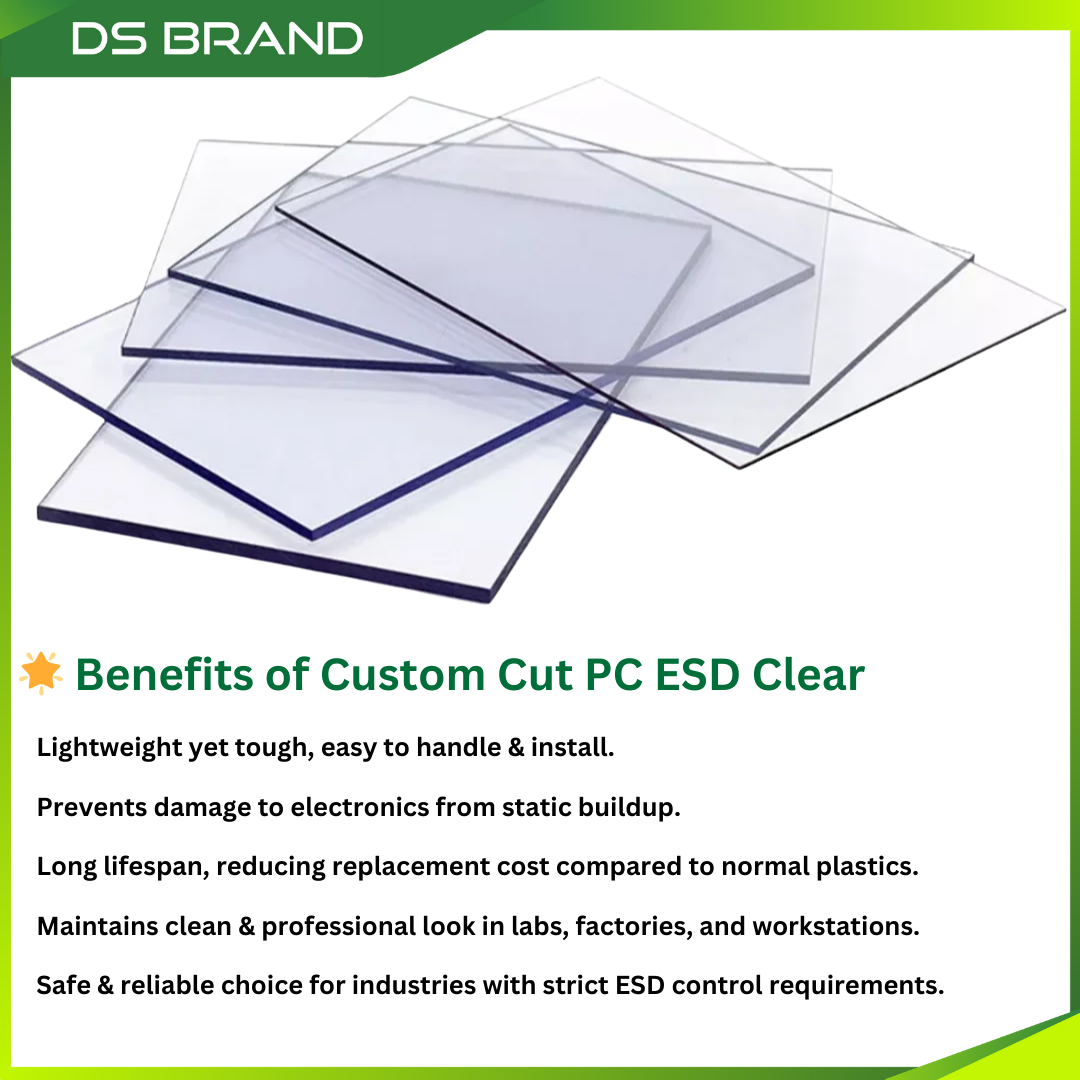 DS BRAND

🌟 Benefits of Custom Cut PC ESD Clear

Lightweight yet tough, easy to handle & install.

Prevents damage to electronics from static buildup.

Long lifespan, reducing replacement cost compared to normal plastics.

Maintains clean & professional look in labs, factories, and workstations.

Safe & reliable choice for industries with strict ESD control requirements.